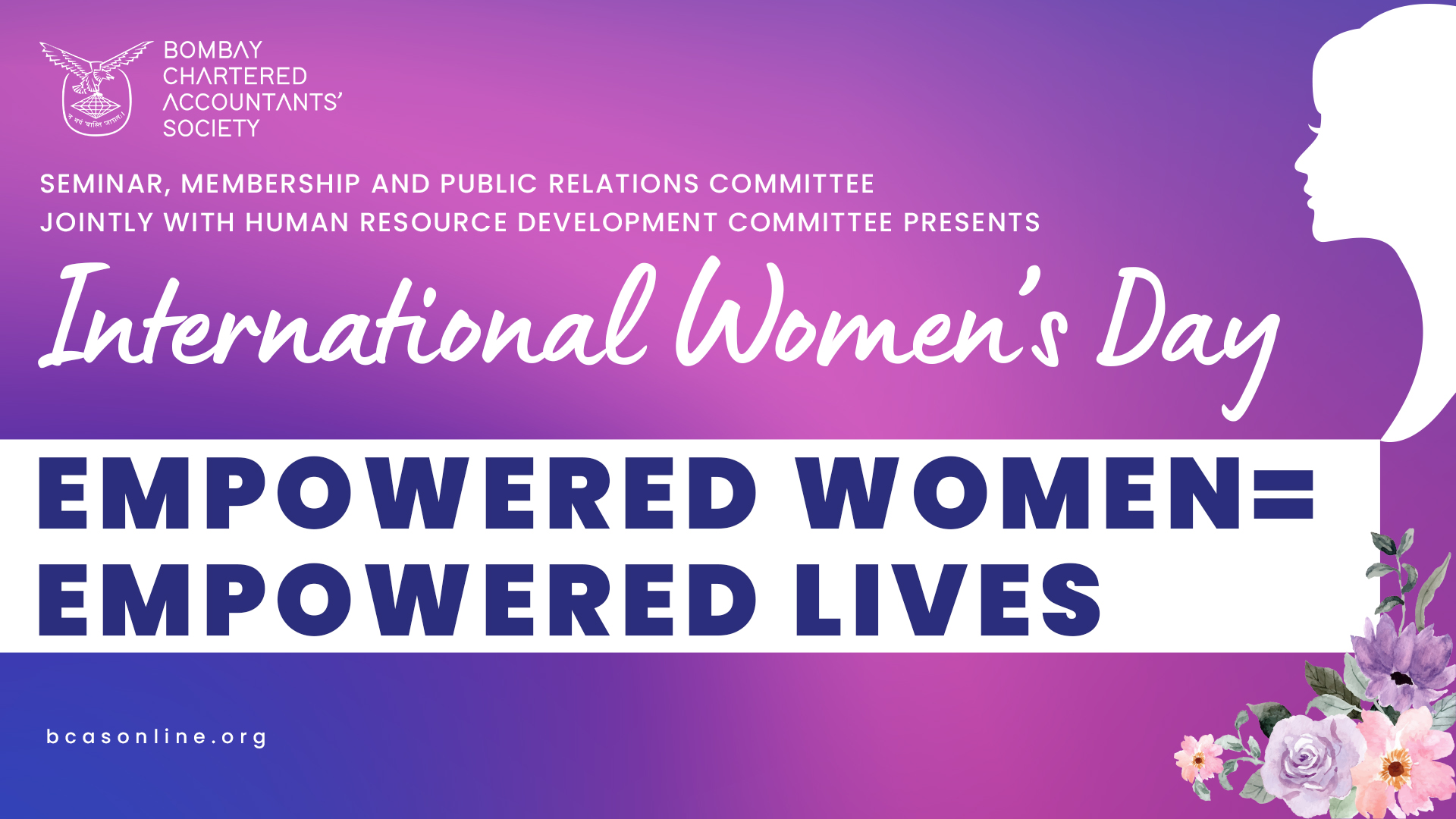 BOMBAY CHARTERED ACCOUNTANTS' SOCIETY

SEMINAR, MEMBERSHIP AND PUBLIC RELATIONS COMMITTEE JOINTLY WITH HUMAN RESOURCE DEVELOPMENT COMMITTEE PRESENTS

International Women's Day

EMPOWERED WOMEN= EMPOWERED LIVES

bcasonline.org